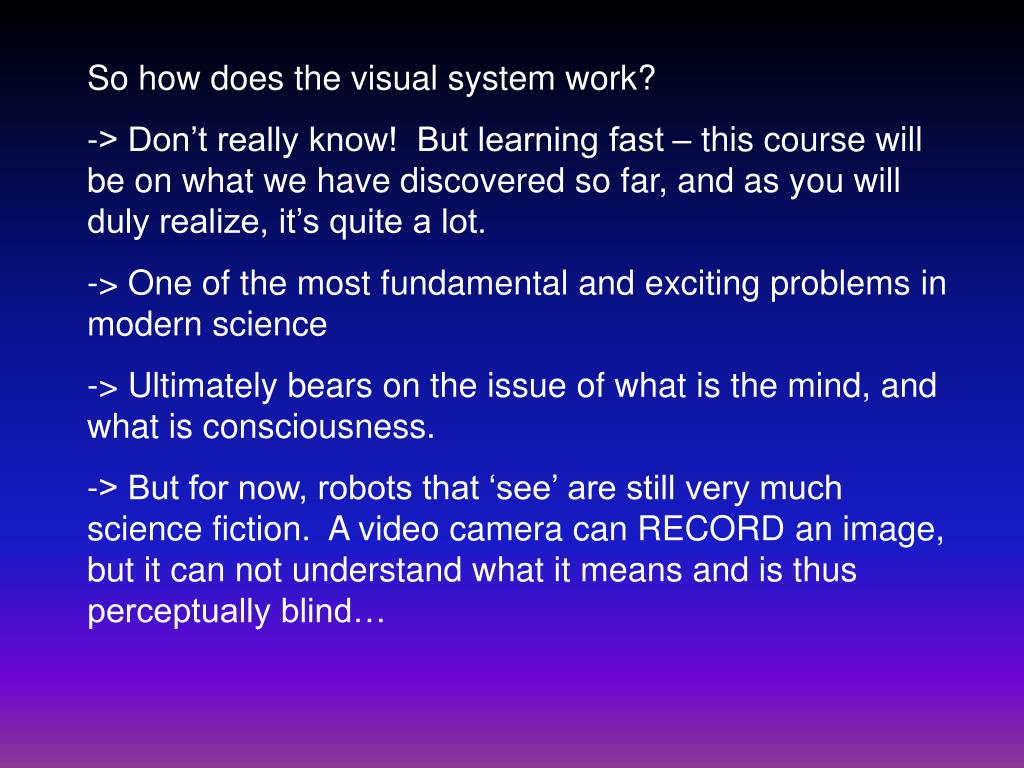 So how does the visual system work?

-> Don’t really know!  But learning fast – this course will be on what we have discovered so far, and as you will duly realize, it’s quite a lot.

-> One of the most fundamental and exciting problems in modern science

-> Ultimately bears on the issue of what is the mind, and what is consciousness.

-> But for now, robots that ‘see’ are still very much science fiction.  A video camera can RECORD an image, but it can not understand what it means and is thus perceptually blind…